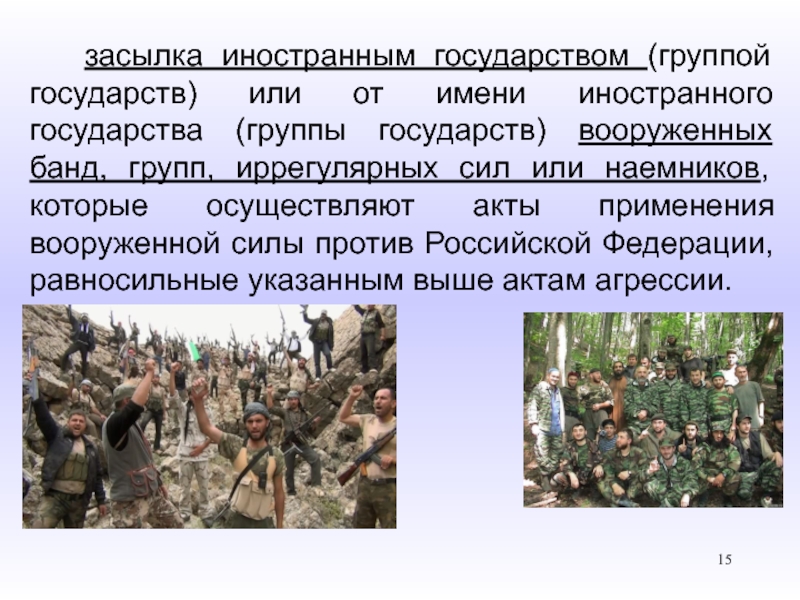 засылка иностранным государством (группой государств) или от имени иностранного государства (группы государств) вооруженных банд, групп, иррегулярных сил или наемников, которые осуществляют акты применения вооруженной силы против Российской Федерации, равносильные указанным выше актам агрессии.

15